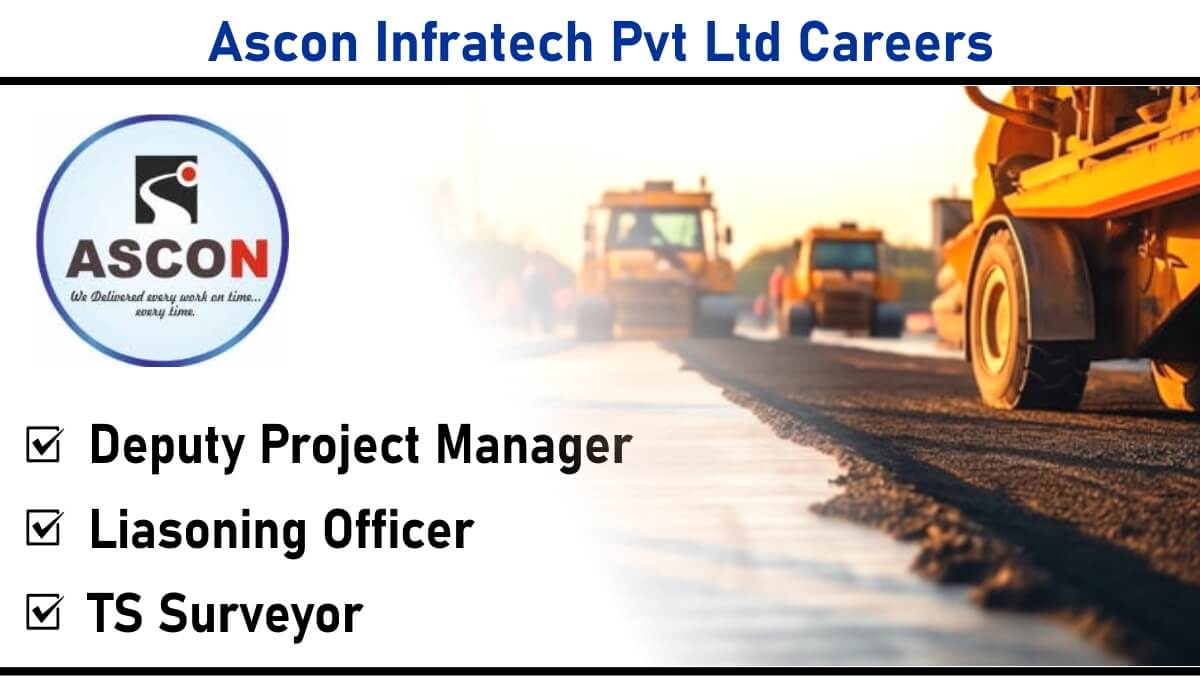 Ascon Infratech Pvt Ltd Careers

ASCON
We Delivered every work on time... every time.

☑ Deputy Project Manager
☑ Liasoning Officer
☑ TS Surveyor